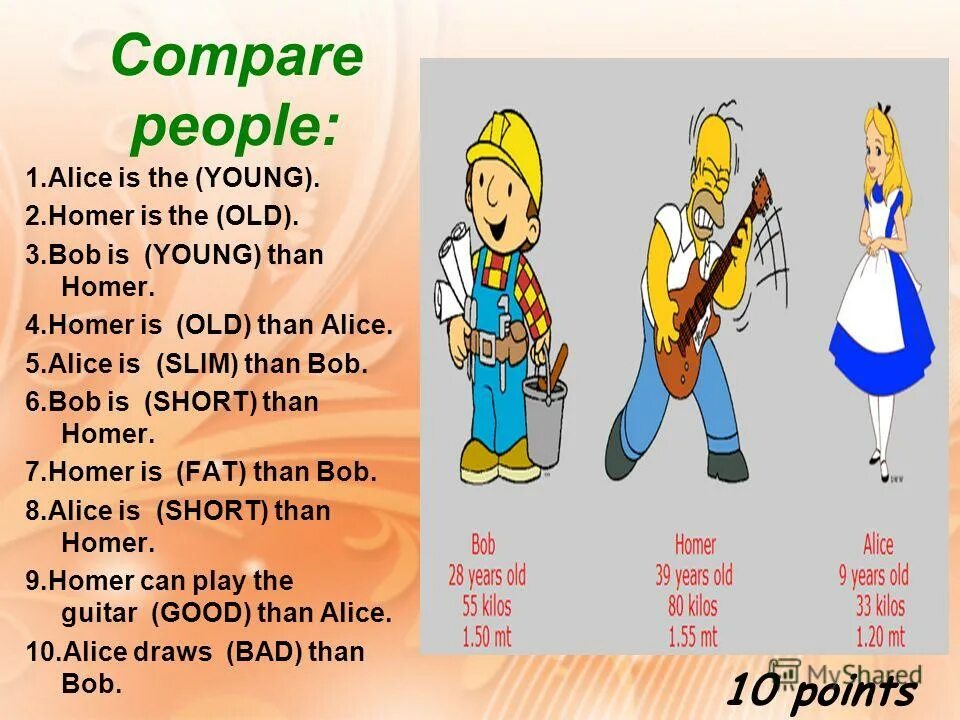 Compare people:

1.Alice is the (YOUNG).
2.Homer is the (OLD).
3.Bob is (YOUNG) than Homer.
4.Homer is (OLD) than Alice.
5.Alice is (SLIM) than Bob.
6.Bob is (SHORT) than Homer.
7.Homer is (FAT) than Bob.
8.Alice is (SHORT) than Homer.
9.Homer can play the guitar (GOOD) than Alice.
10.Alice draws (BAD) than Bob.

Bob
28 years old
55 kilos
1.50 mt

Homer
39 years old
80 kilos
1.55 mt

Alice
9 years old
33 kilos
1.20 mt

MyShared

10 points